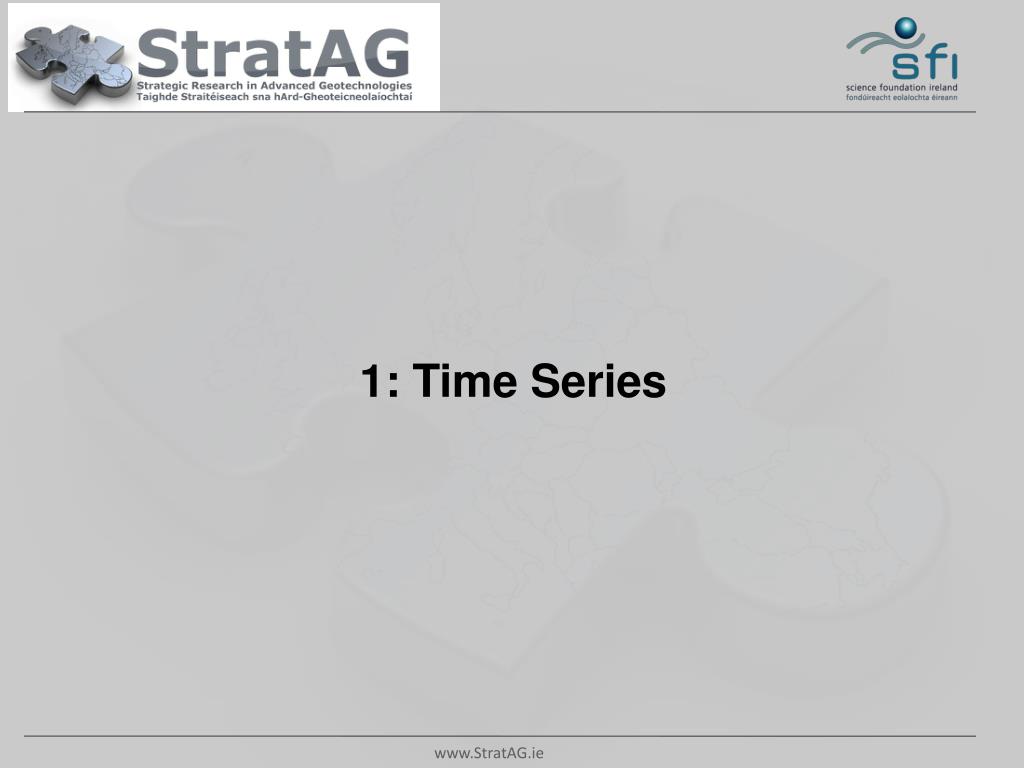 StratAG
Strategic Research in Advanced Geotechnologies
Taighde Straitéiseach sna hArd-Gheoteicneolaíochtaí

sfi
science foundation ireland
fondúireacht eolaíochta éireann

1: Time Series

www.StratAG.ie